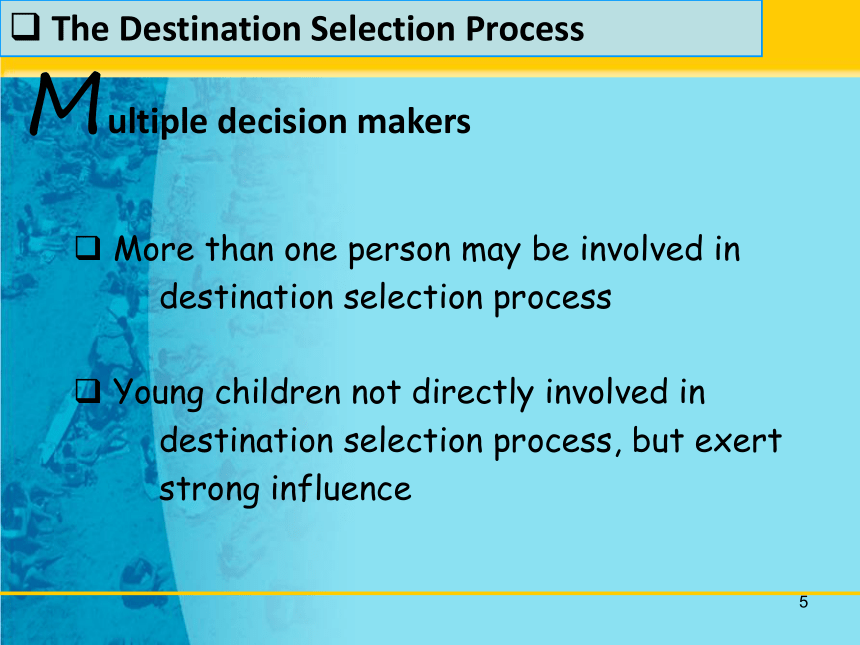 ❑ The Destination Selection Process

Multiple decision makers

❑ More than one person may be involved in destination selection process

❑ Young children not directly involved in destination selection process, but exert strong influence

5